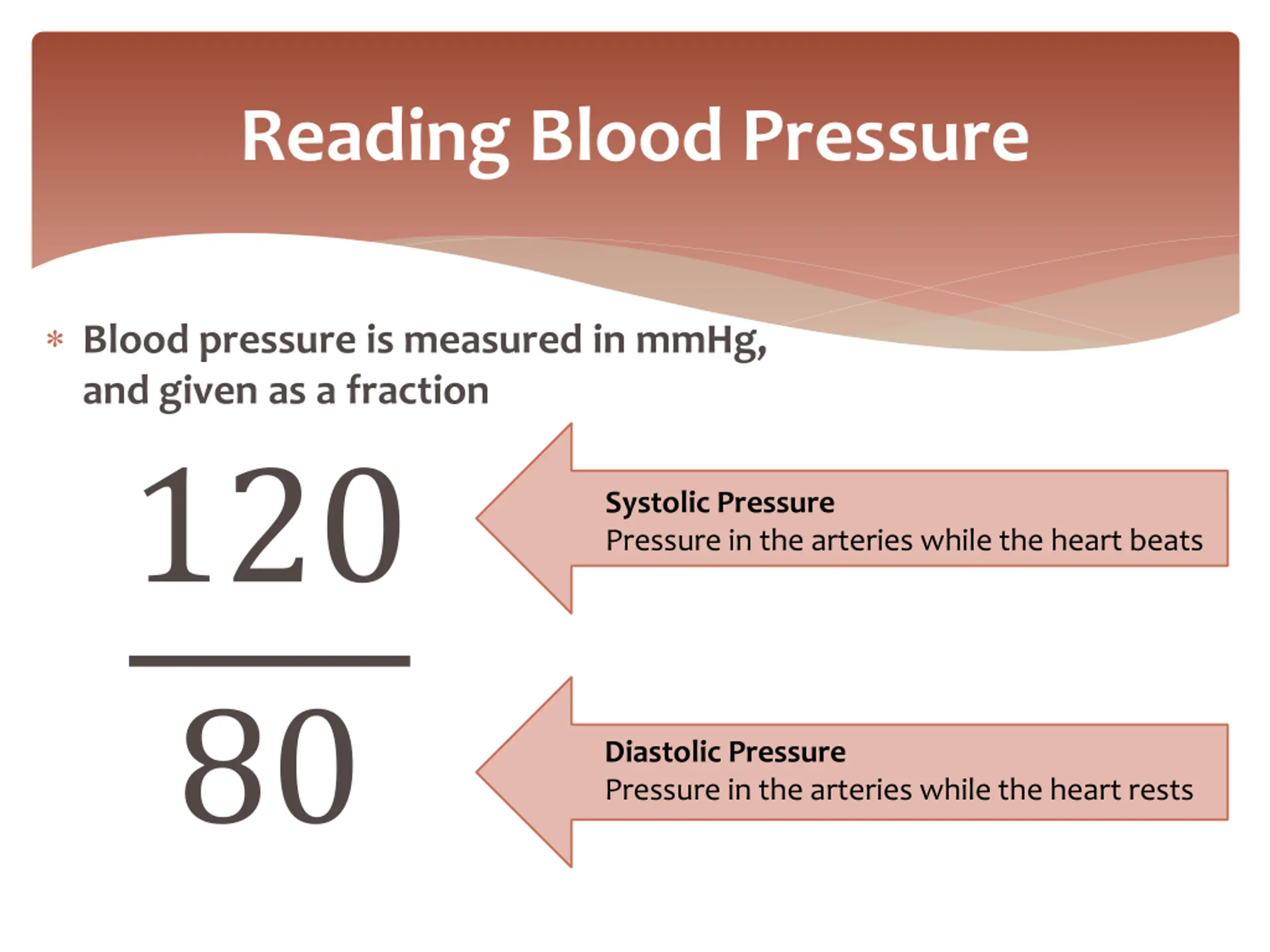 Reading Blood Pressure

* Blood pressure is measured in mmHg, and given as a fraction

$\frac{120}{80}$

Systolic Pressure
Pressure in the arteries while the heart beats

Diastolic Pressure
Pressure in the arteries while the heart rests